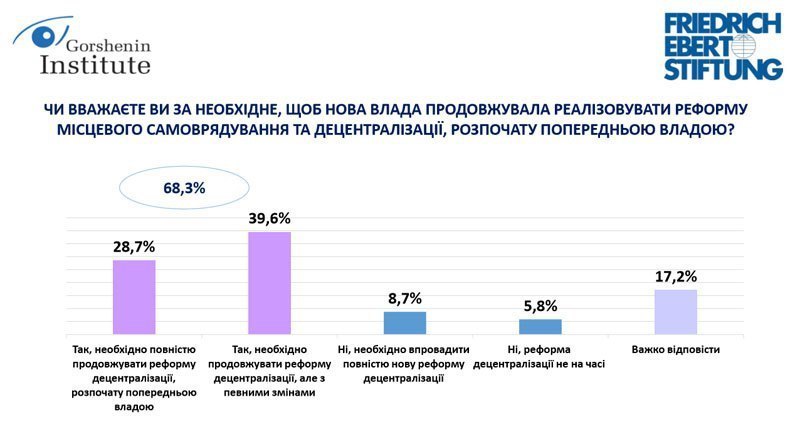 Gorshenin Institute

FRIEDRICH EBERT STIFTUNG

ЧИ ВВАЖАЄТЕ ВИ ЗА НЕОБХІДНЕ, ЩОБ НОВА ВЛАДА ПРОДОВЖУВАЛА РЕАЛІЗОВУВАТИ РЕФОРМУ МІСЦЕВОГО САМОВРЯДУВАННЯ ТА ДЕЦЕНТРАЛІЗАЦІЇ, РОЗПОЧАТУ ПОПЕРЕДНЬОЮ ВЛАДОЮ?

68,3%

28,7%

39,6%

8,7%

5,8%

17,2%

Так, необхідно повністю продовжувати реформу децентралізації, розпочату попередньою владою

Так, необхідно продовжувати реформу децентралізації, але з певними змінами

Ні, необхідно впровадити повністю нову реформу децентралізації

Ні, реформа децентралізації не на часі

Важко відповісти